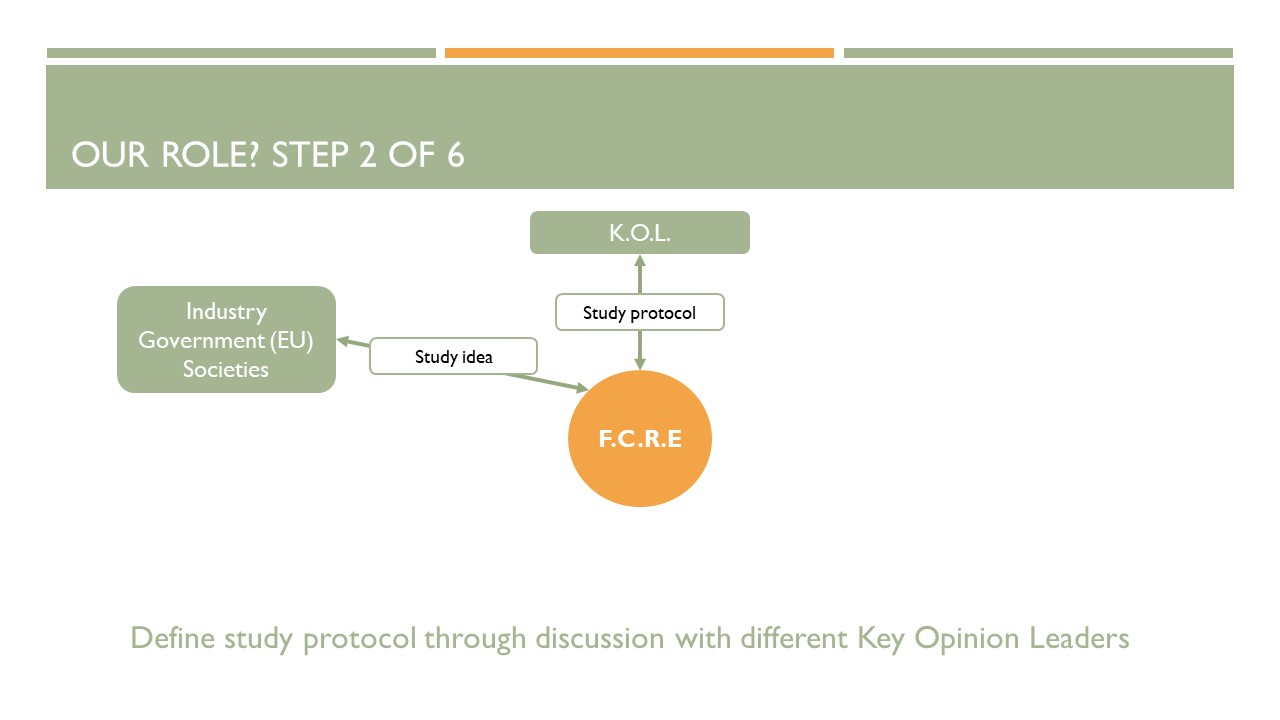 OUR ROLE? STEP 2 OF 6

K.O.L.

Industry
Government (EU)
Societies

Study protocol

Study idea

F.C.R.E

Define study protocol through discussion with different Key Opinion Leaders